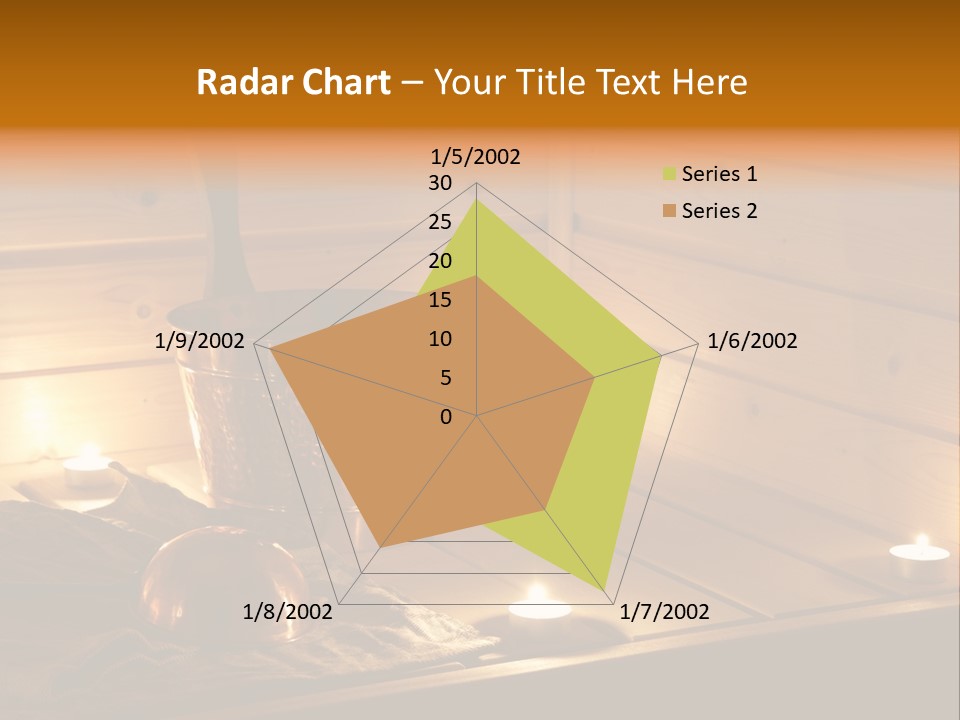 Radar Chart – Your Title Text Here

1/5/2002
30
25
20
15
10
5
0
1/6/2002
1/7/2002
1/8/2002
1/9/2002

Series 1
Series 2